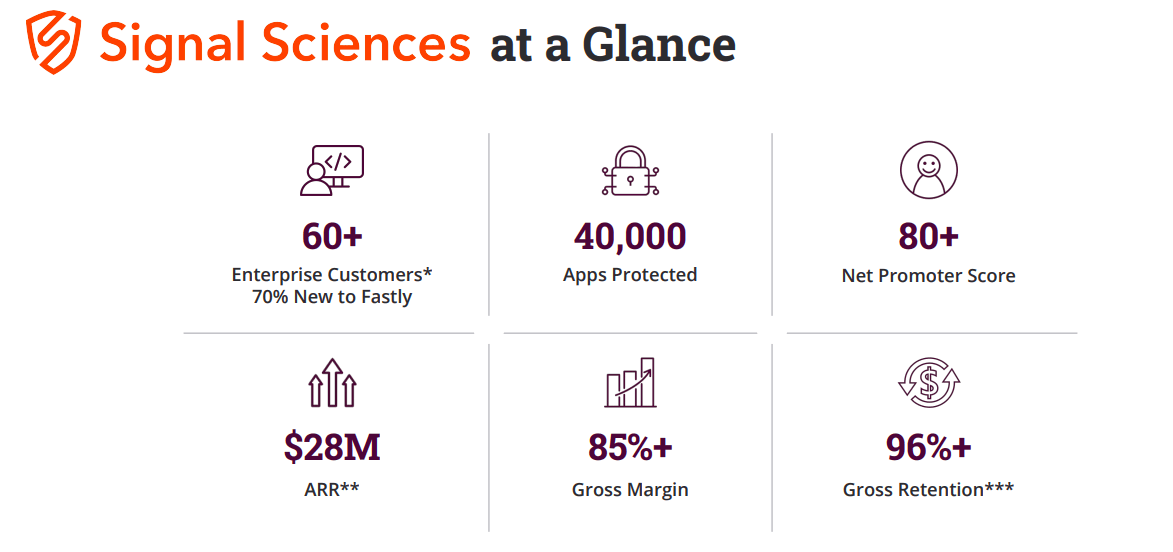 Signal Sciences at a Glance

60+
Enterprise Customers*
70% New to Fastly

40,000
Apps Protected

80+
Net Promoter Score

$28M
ARR**

85%+
Gross Margin

96%+
Gross Retention***